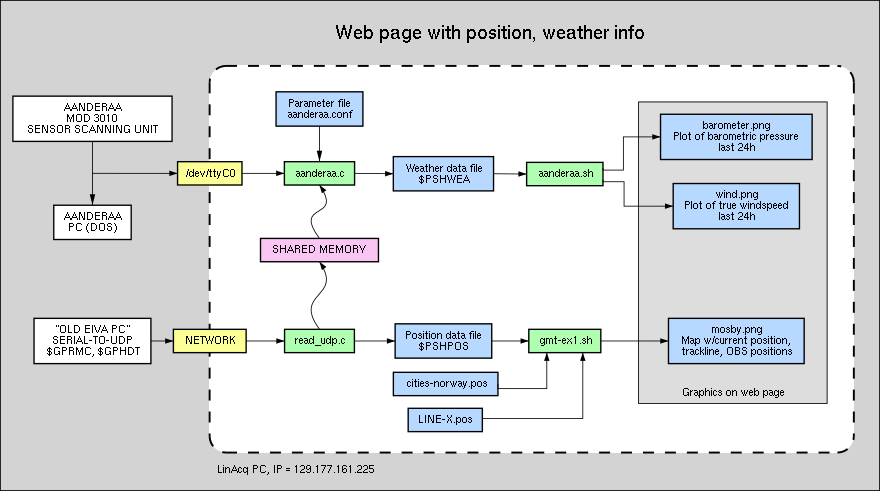 Web page with position, weather info

AANDERAA
MOD 3010
SENSOR SCANNING UNIT

AANDERAA
PC (DOS)

/dev/ttyC0

Parameter file
aanderaa.conf

aanderaa.c

Weather data file
$PSHWEA

aanderaa.sh

barometer.png
Plot of barometric pressure
last 24h

wind.png
Plot of true windspeed
last 24h

SHARED MEMORY

"OLD EIVA PC"
SERIAL-TO-UDP
$GPRMC, $GPHDT

NETWORK

read_udp.c

Position data file
$PSHPOS

gmt-ex1.sh

mosby.png
Map w/current position,
trackline, OBS positions

cities-norway.pos

LINE-X.pos

Graphics on web page

LinAcq PC, IP = 129.177.161.225